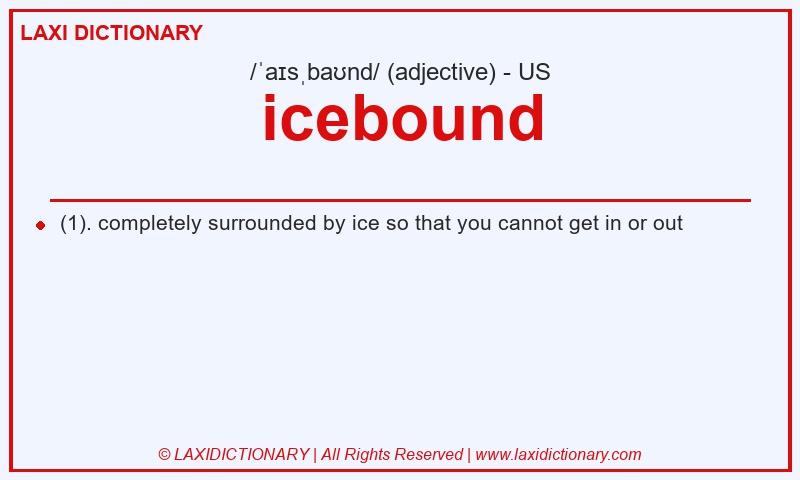 LAXI DICTIONARY

/ˈaɪsˌbaʊnd/ (adjective) - US

icebound

(1). completely surrounded by ice so that you cannot get in or out

© LAXIDICTIONARY | All Rights Reserved | www.laxidictionary.com